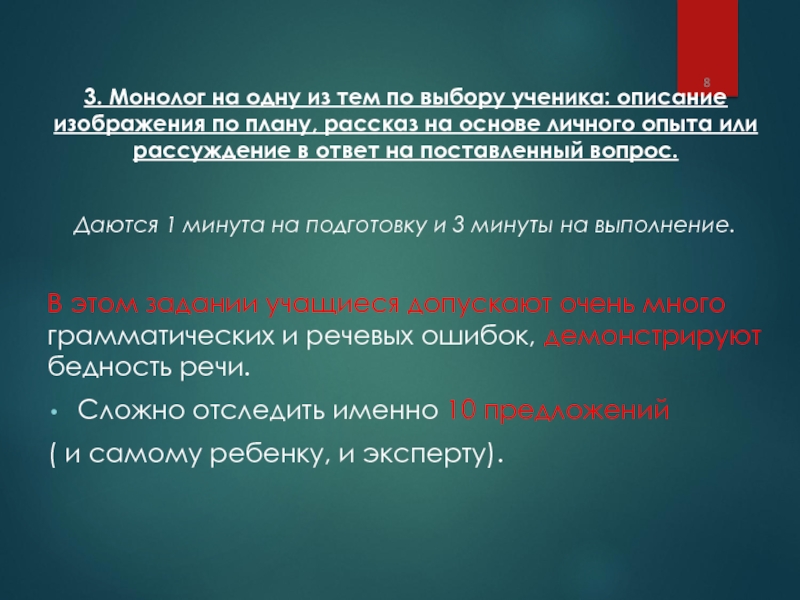 8

3. Монолог на одну из тем по выбору ученика: описание изображения по плану, рассказ на основе личного опыта или рассуждение в ответ на поставленный вопрос.

Даются 1 минута на подготовку и 3 минуты на выполнение.

В этом задании учащиеся допускают очень много грамматических и речевых ошибок, демонстрируют бедность речи.

• Сложно отследить именно 10 предложений

( и самому ребенку, и эксперту).